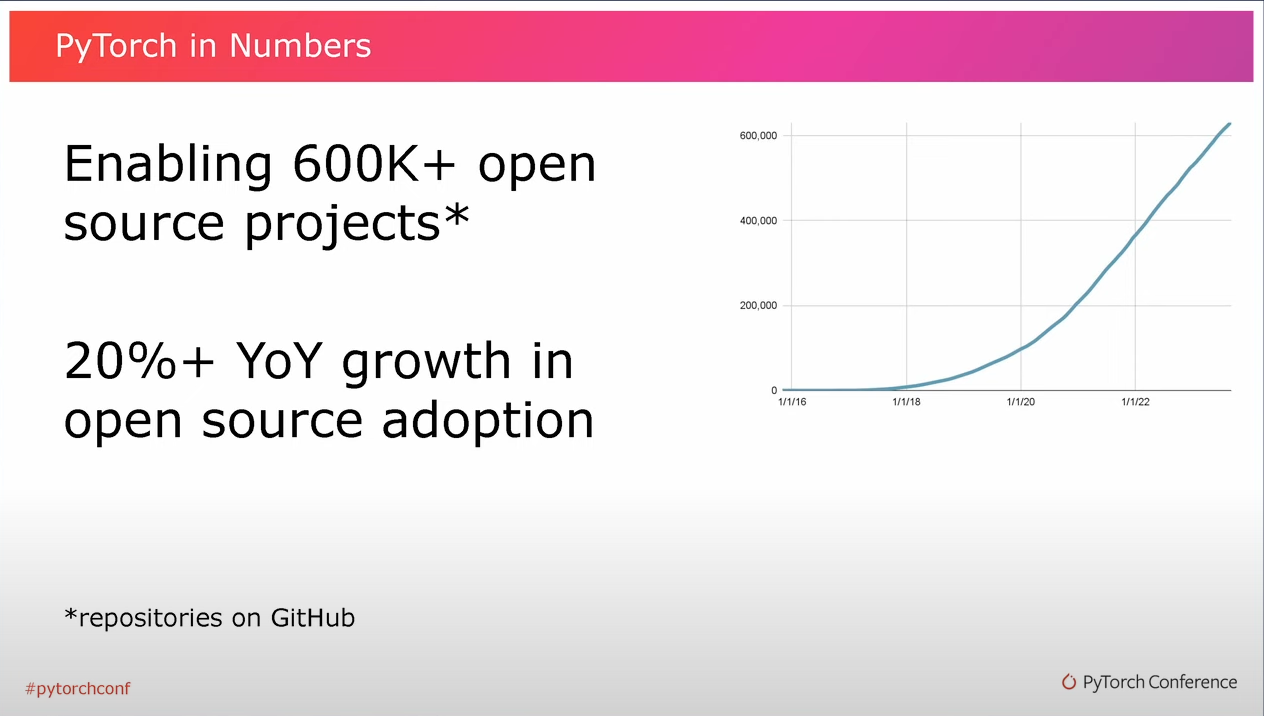 PyTorch in Numbers

Enabling 600K+ open source projects*

20%+ YoY growth in open source adoption

600,000
400,000
200,000
0
1/1/16
1/1/18
1/1/20
1/1/22

*repositories on GitHub

#pytorchconf

PyTorch Conference